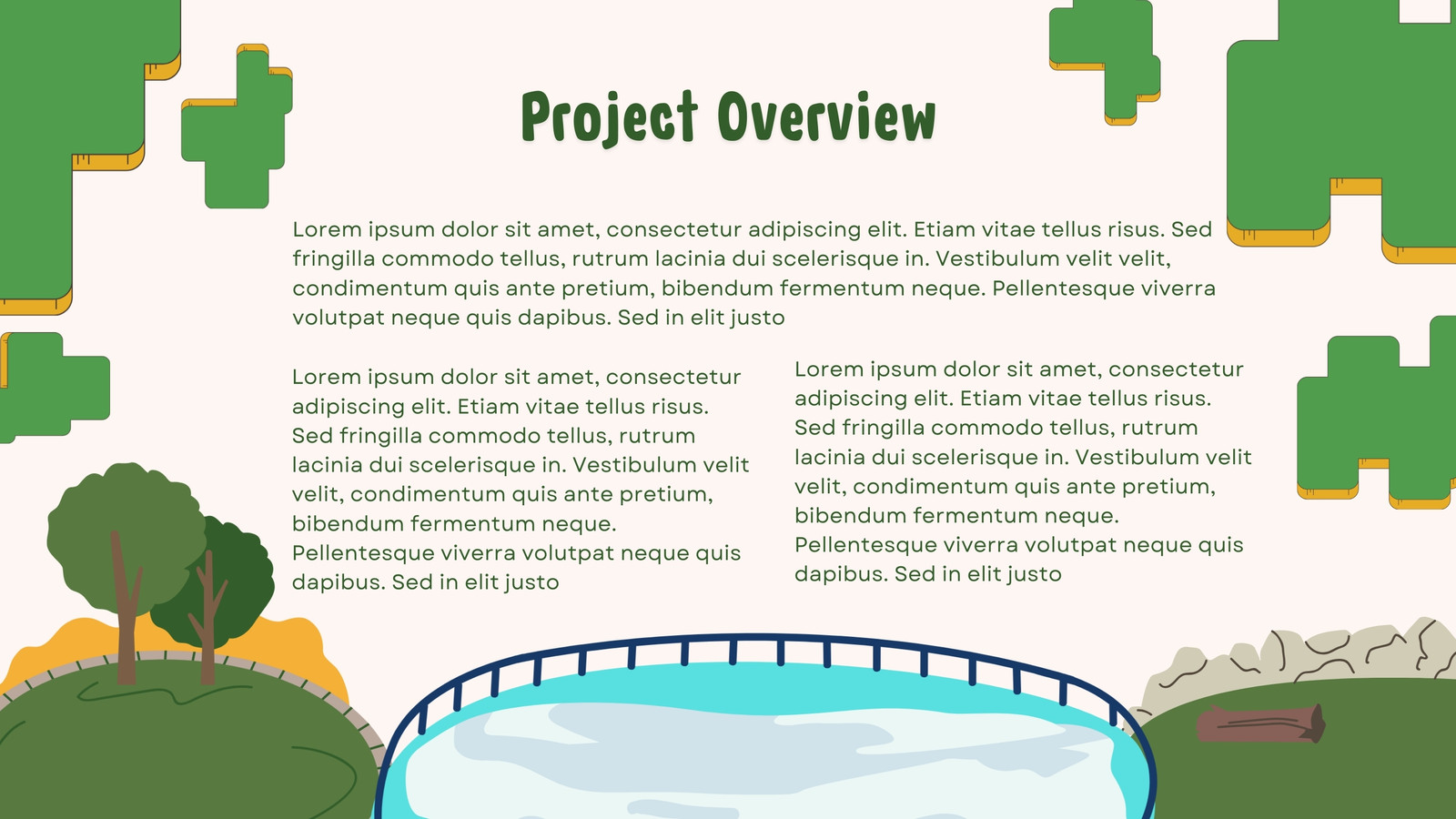 Project Overview

Lorem ipsum dolor sit amet, consectetur adipiscing elit. Etiam vitae tellus risus. Sed fringilla commodo tellus, rutrum lacinia dui scelerisque in. Vestibulum velit velit, condimentum quis ante pretium, bibendum fermentum neque. Pellentesque viverra volutpat neque quis dapibus. Sed in elit justo

Lorem ipsum dolor sit amet, consectetur adipiscing elit. Etiam vitae tellus risus. Sed fringilla commodo tellus, rutrum lacinia dui scelerisque in. Vestibulum velit velit, condimentum quis ante pretium, bibendum fermentum neque. Pellentesque viverra volutpat neque quis dapibus. Sed in elit justo

Lorem ipsum dolor sit amet, consectetur adipiscing elit. Etiam vitae tellus risus. Sed fringilla commodo tellus, rutrum lacinia dui scelerisque in. Vestibulum velit velit, condimentum quis ante pretium, bibendum fermentum neque. Pellentesque viverra volutpat neque quis dapibus. Sed in elit justo